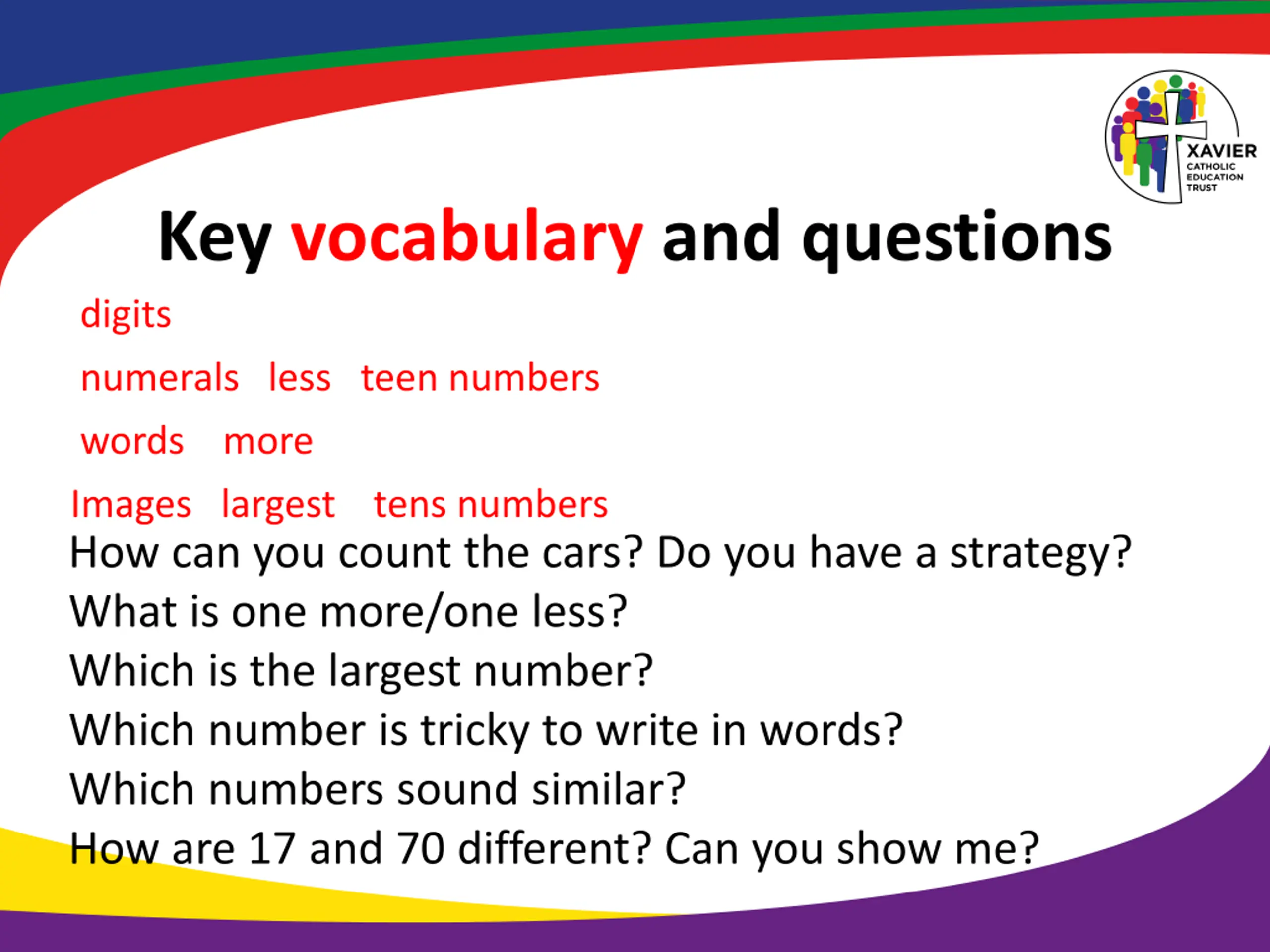 XAVIER
CATHOLIC
EDUCATION
TRUST

Key vocabulary and questions

digits

numerals less teen numbers

words more

Images largest tens numbers

How can you count the cars? Do you have a strategy?
What is one more/one less?
Which is the largest number?
Which number is tricky to write in words?
Which numbers sound similar?
How are 17 and 70 different? Can you show me?